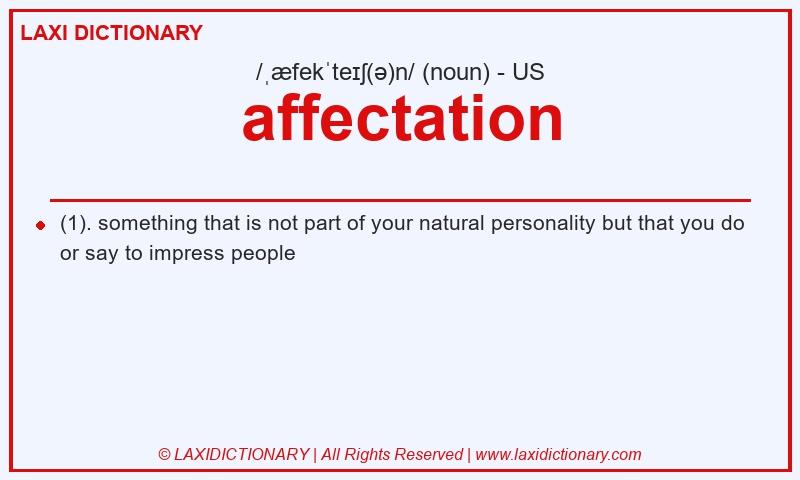 LAXI DICTIONARY

/ˌæfekˈteɪʃ(ə)n/ (noun) - US

affectation

(1). something that is not part of your natural personality but that you do or say to impress people

© LAXIDICTIONARY | All Rights Reserved | www.laxidictionary.com